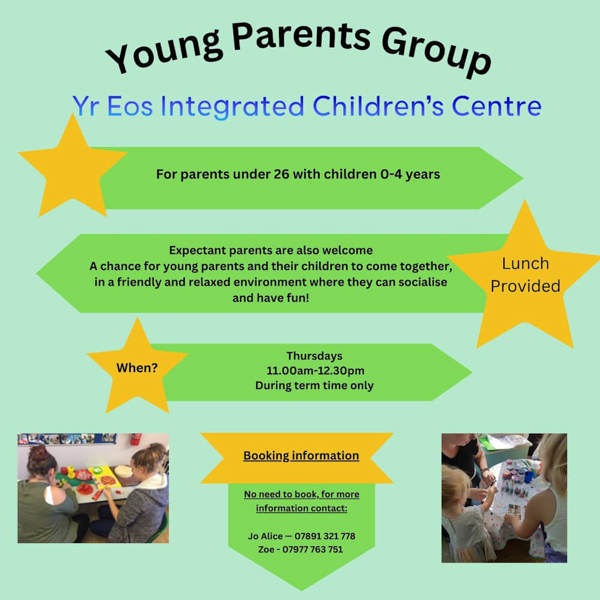 Young Parents Group

Yr Eos Integrated Children's Centre

For parents under 26 with children 0-4 years

Expectant parents are also welcome
A chance for young parents and their children to come together, in a friendly and relaxed environment where they can socialise and have fun!

Lunch Provided

When?

Thursdays
11.00am-12.30pm
During term time only

Booking information

No need to book, for more information contact:

Jo Alice — 07891 321 778
Zoe - 07977 763 751